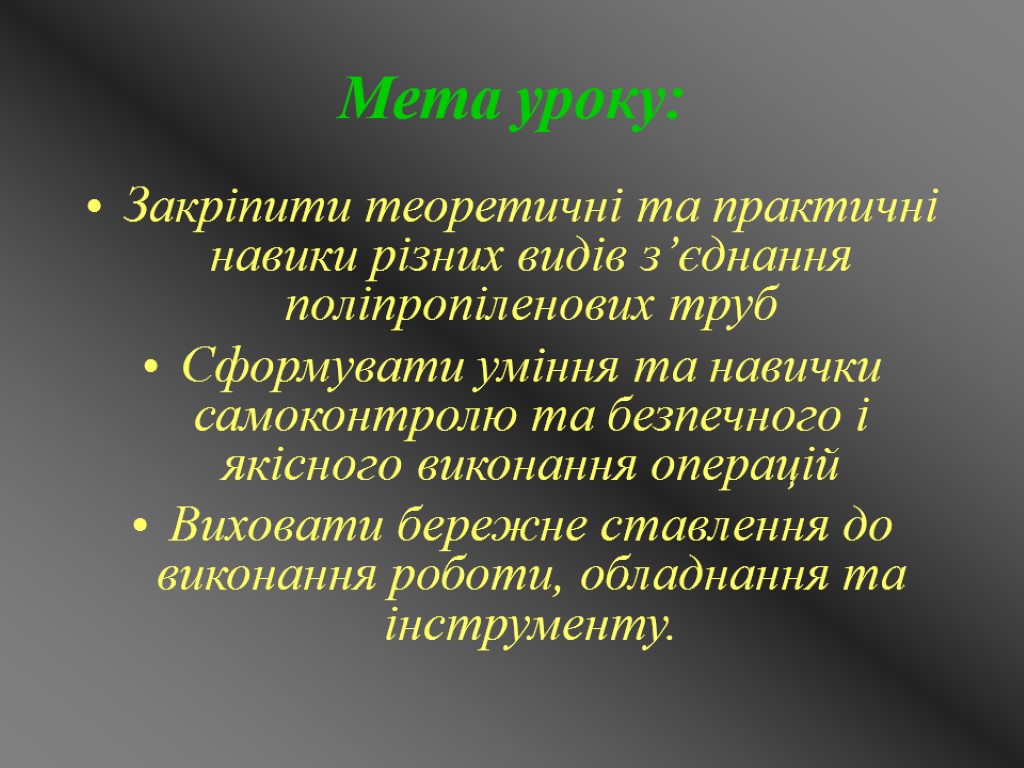 Мета уроку:

• Закріпити теоретичні та практичні навики різних видів з’єднання поліпропіленових труб
• Сформувати уміння та навички самоконтролю та безпечного і якісного виконання операцій
• Виховати бережне ставлення до виконання роботи, обладнання та інструменту.